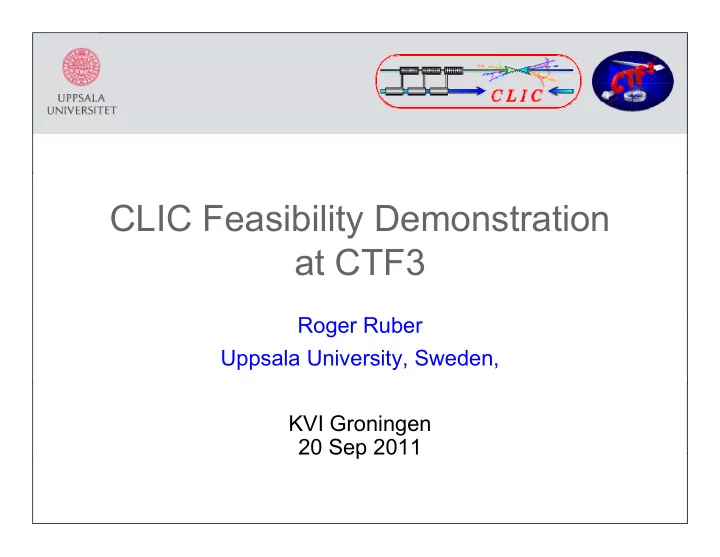 UPPSALA UNIVERSITET

CLIC

CTF3

CLIC Feasibility Demonstration at CTF3

Roger Ruber

Uppsala University, Sweden,

KVI Groningen
20 Sep 2011